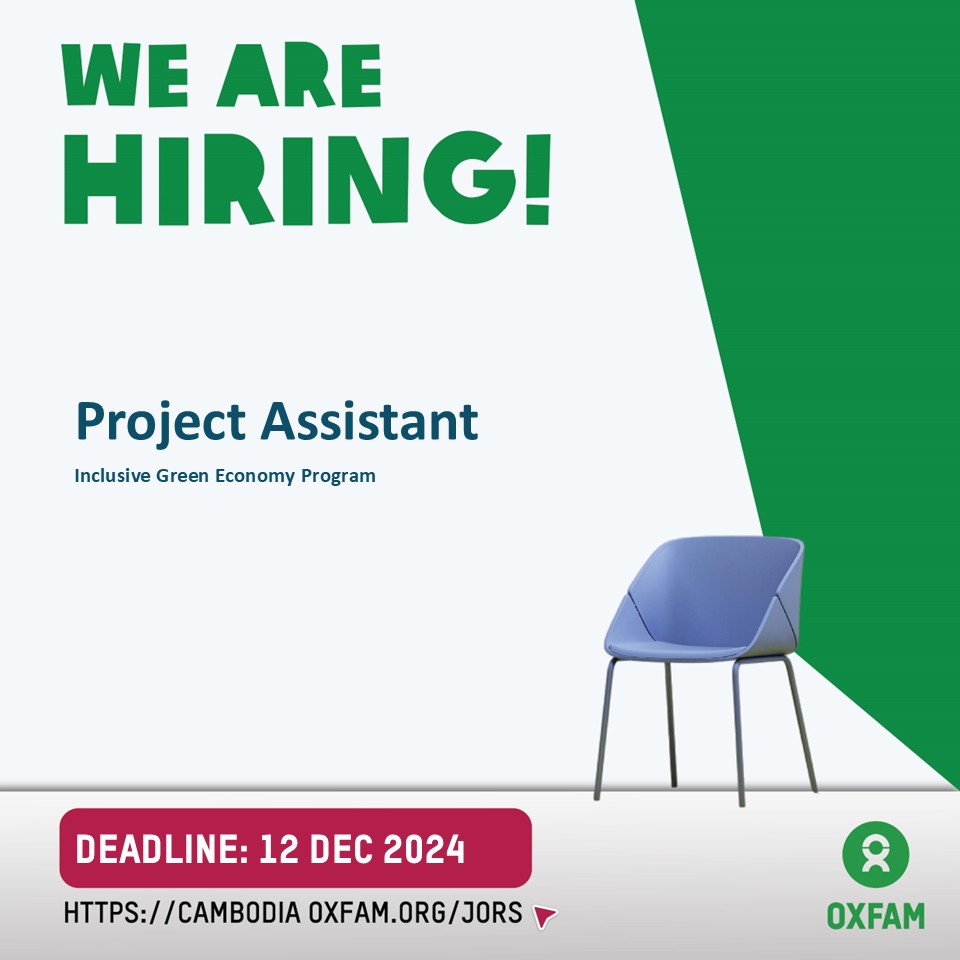 WE ARE HIRING!

Project Assistant

Inclusive Green Economy Program

DEADLINE: 12 DEC 2024

HTTPS://CAMBODIA OXFAM.ORG/JORS

OXFAM